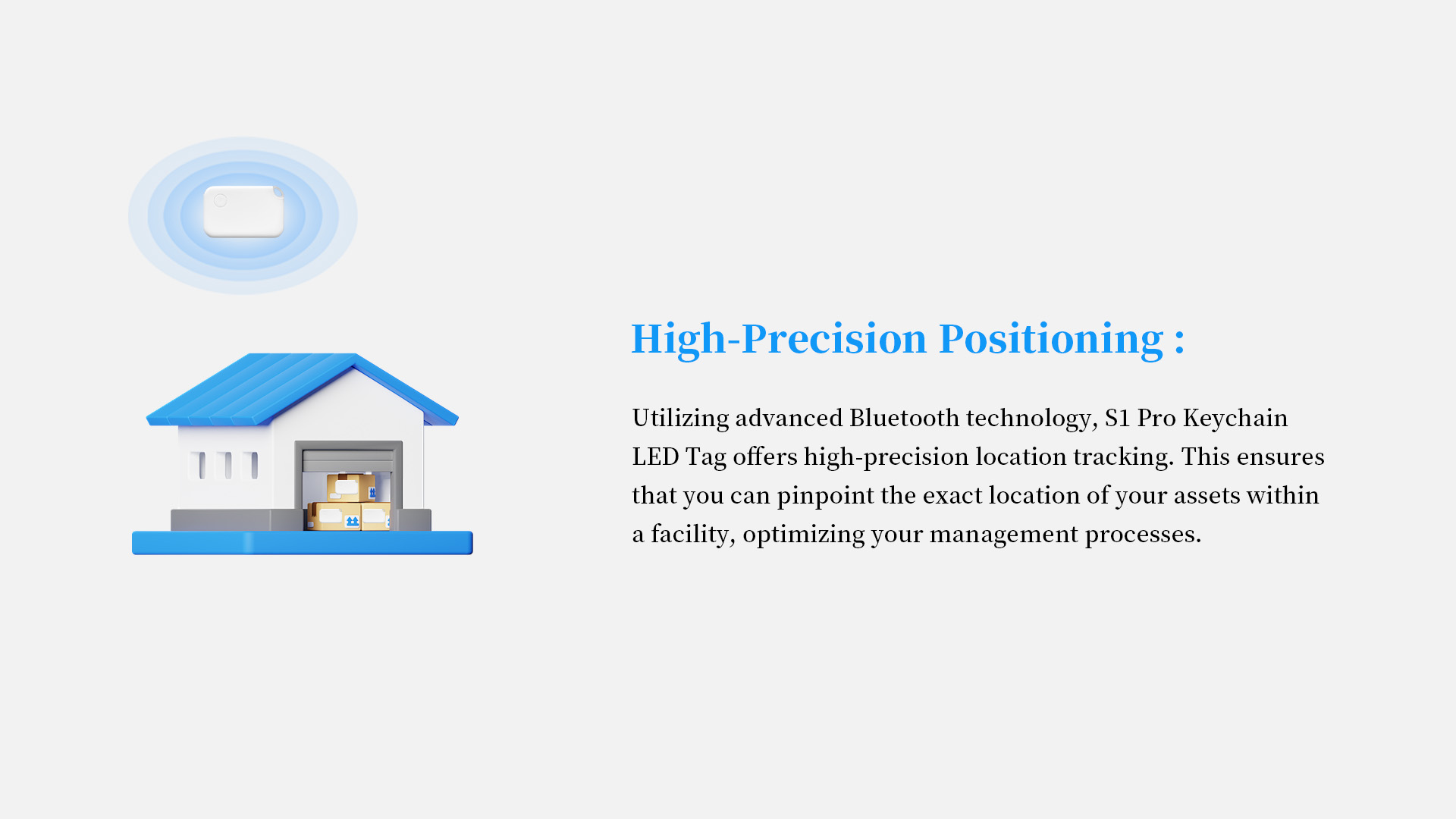 High-Precision Positioning :

Utilizing advanced Bluetooth technology, S1 Pro Keychain LED Tag offers high-precision location tracking. This ensures that you can pinpoint the exact location of your assets within a facility, optimizing your management processes.